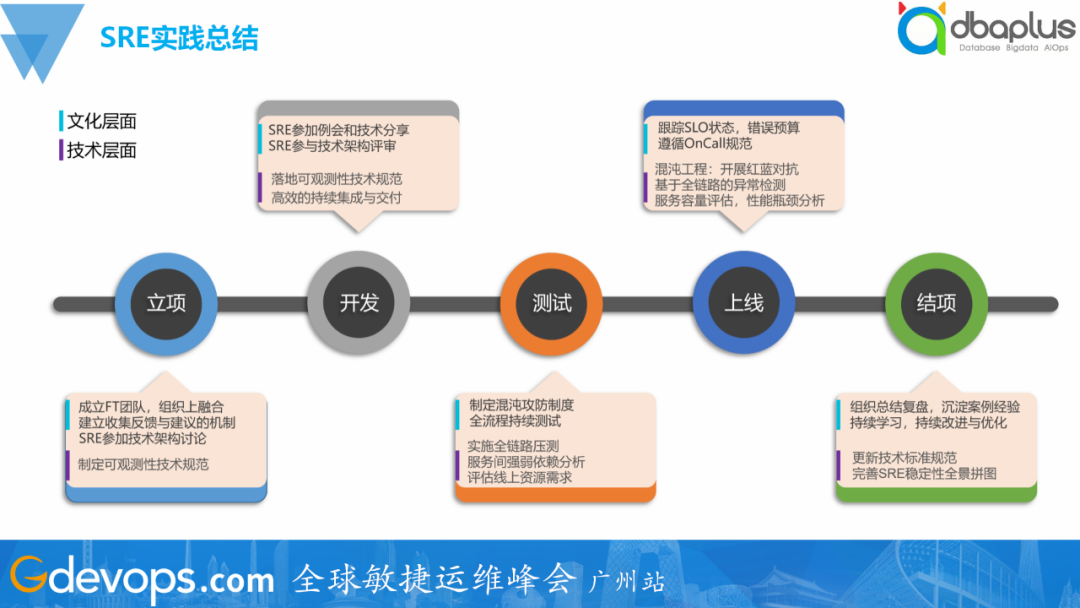 SRE实践总结

dbaplus
Database Bigdata AIOps

文化层面
技术层面

SRE参加例会和技术分享
SRE参与技术架构评审

落地可观测性技术规范
高效的持续集成与交付

跟踪SLO状态，错误预算
遵循OnCall规范

混沌工程：开展红蓝对抗
基于全链路的异常检测
服务容量评估，性能瓶颈分析

立项
开发
测试
上线
结项

成立FT团队，组织上融合
建立收集反馈与建议的机制
SRE参加技术架构讨论

制定可观测性技术规范

制定混沌攻防制度
全流程持续测试

实施全链路压测
服务间强弱依赖分析
评估线上资源需求

组织总结复盘，沉淀案例经验
持续学习，持续改进与优化

更新技术标准规范
完善SRE稳定性全景拼图

Gdevops.com 全球敏捷运维峰会 广州站